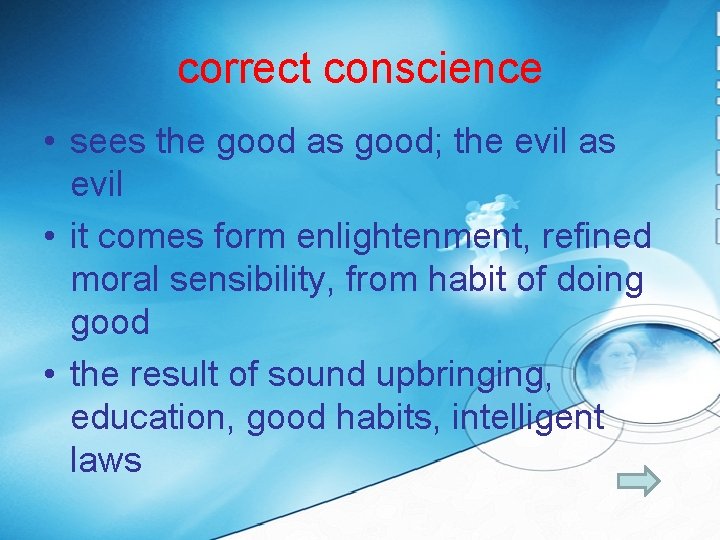 correct conscience

• sees the good as good; the evil as evil

• it comes form enlightenment, refined moral sensibility, from habit of doing good

• the result of sound upbringing, education, good habits, intelligent laws